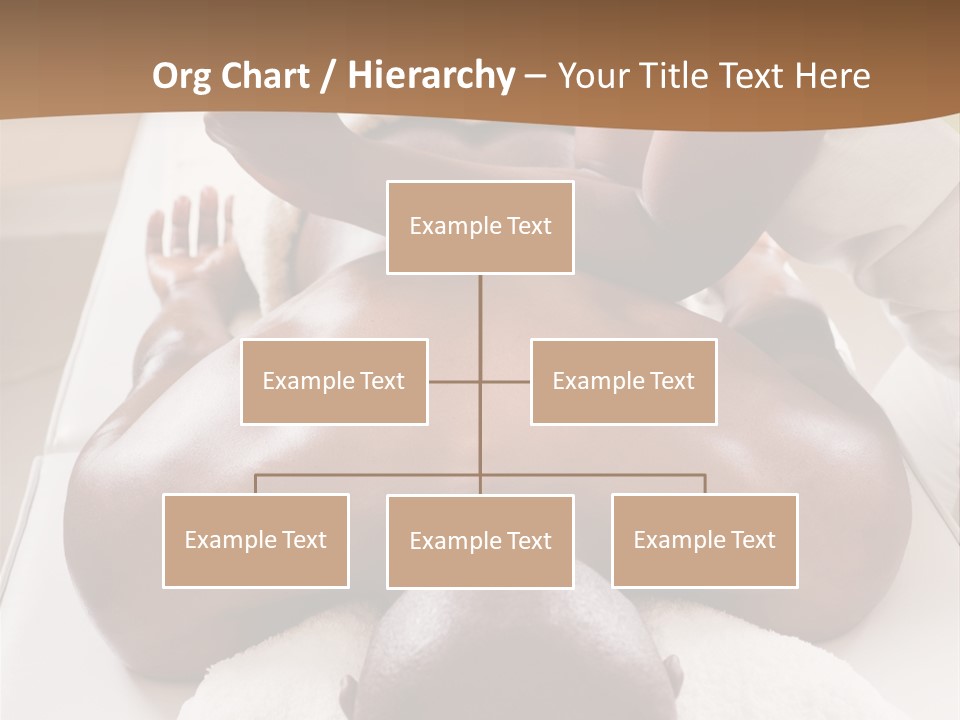 Org Chart / Hierarchy – Your Title Text Here

Example Text

Example Text

Example Text

Example Text

Example Text

Example Text